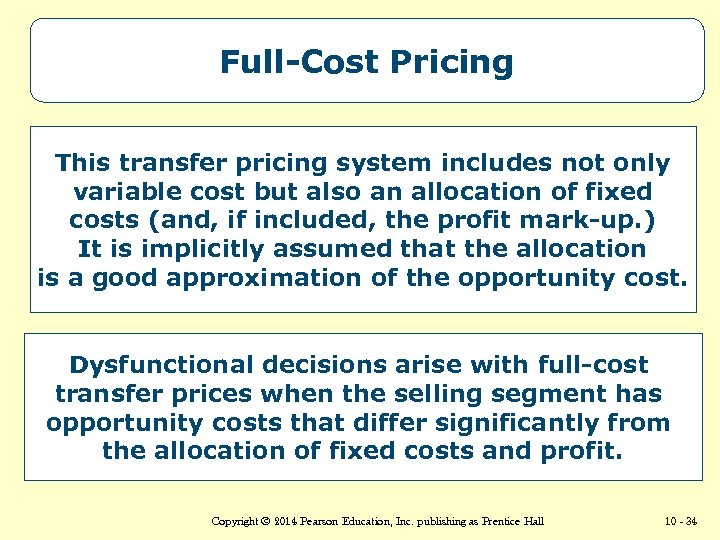 Full-Cost Pricing

This transfer pricing system includes not only variable cost but also an allocation of fixed costs (and, if included, the profit mark-up.) It is implicitly assumed that the allocation is a good approximation of the opportunity cost.

Dysfunctional decisions arise with full-cost transfer prices when the selling segment has opportunity costs that differ significantly from the allocation of fixed costs and profit.

Copyright © 2014 Pearson Education, Inc. publishing as Prentice Hall

10 - 34